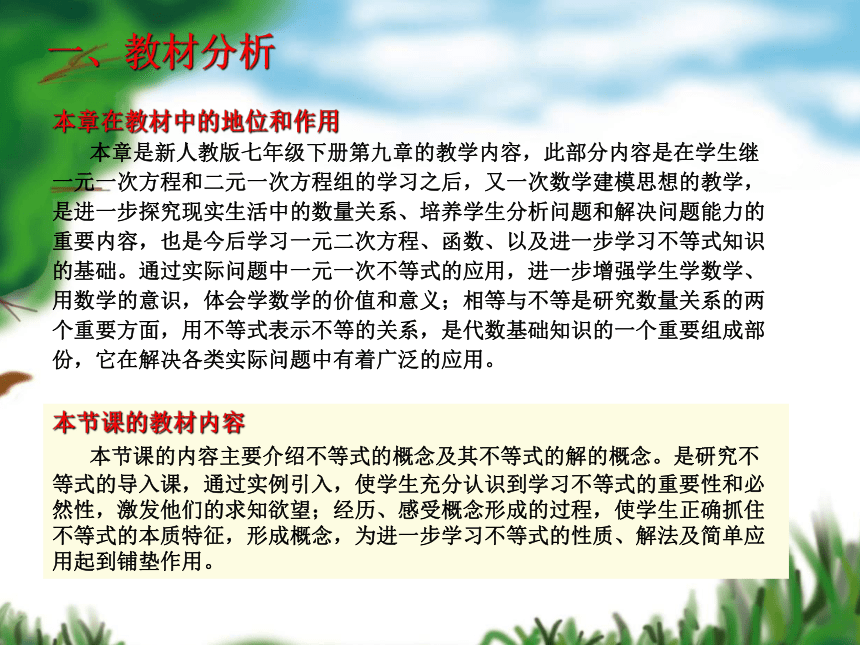 一、教材分析

本章在教材中的地位和作用

本章是新人教版七年级下册第九章的教学内容，此部分内容是在学生继一元一次方程和二元一次方程组的学习之后，又一次数学建模思想的教学，是进一步探究现实生活中的数量关系、培养学生分析问题和解决问题能力的重要内容，也是今后学习一元二次方程、函数、以及进一步学习不等式知识的基础。通过实际问题中一元一次不等式的应用，进一步增强学生学数学、用数学的意识，体会学数学的价值和意义；相等与不等是研究数量关系的两个重要方面，用不等式表示不等的关系，是代数基础知识的一个重要组成部份，它在解决各类实际问题中有着广泛的应用。

本节课的教材内容

本节课的内容主要介绍不等式的概念及其不等式的解的概念。是研究不等式的导入课，通过实例引入，使学生充分认识到学习不等式的重要性和必然性，激发他们的求知欲望；经历、感受概念形成的过程，使学生正确抓住不等式的本质特征，形成概念，为进一步学习不等式的性质、解法及简单应用起到铺垫作用。